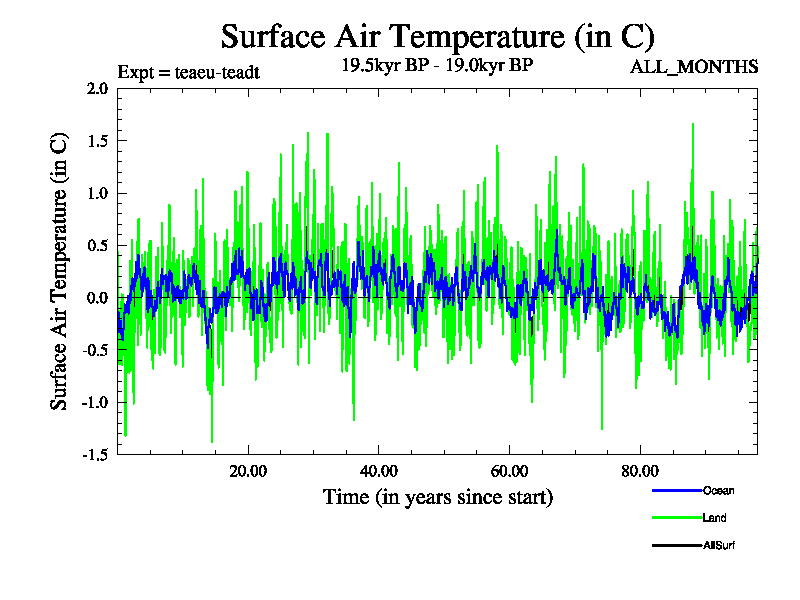 Surface Air Temperature (in C)

Expt = teaeu-teadt

19.5kyr BP - 19.0kyr BP

ALL_MONTHS

Surface Air Temperature (in C)

2.0
1.5
1.0
0.5
0.0
-0.5
-1.0
-1.5

20.00
40.00
60.00
80.00

Time (in years since start)

Ocean
Land
AllSurf